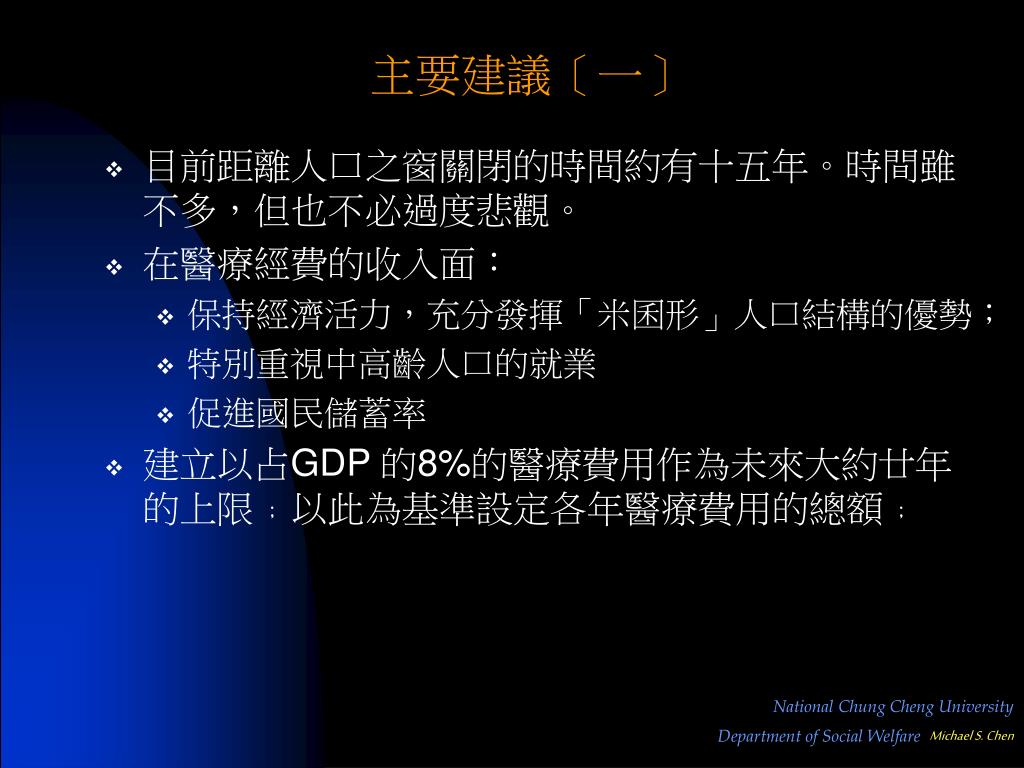 主要建議〔一〕

❖ 目前距離人口之窗關閉的時間約有十五年。時間雖不多，但也不必過度悲觀。

❖ 在醫療經費的收入面：

❖ 保持經濟活力，充分發揮「米囷形」人口結構的優勢；

❖ 特別重視中高齡人口的就業

❖ 促進國民儲蓄率

❖ 建立以占GDP 的8%的醫療費用作為未來大約廿年的上限﹕以此為基準設定各年醫療費用的總額﹕

National Chung Cheng University
Department of Social Welfare Michael S. Chen